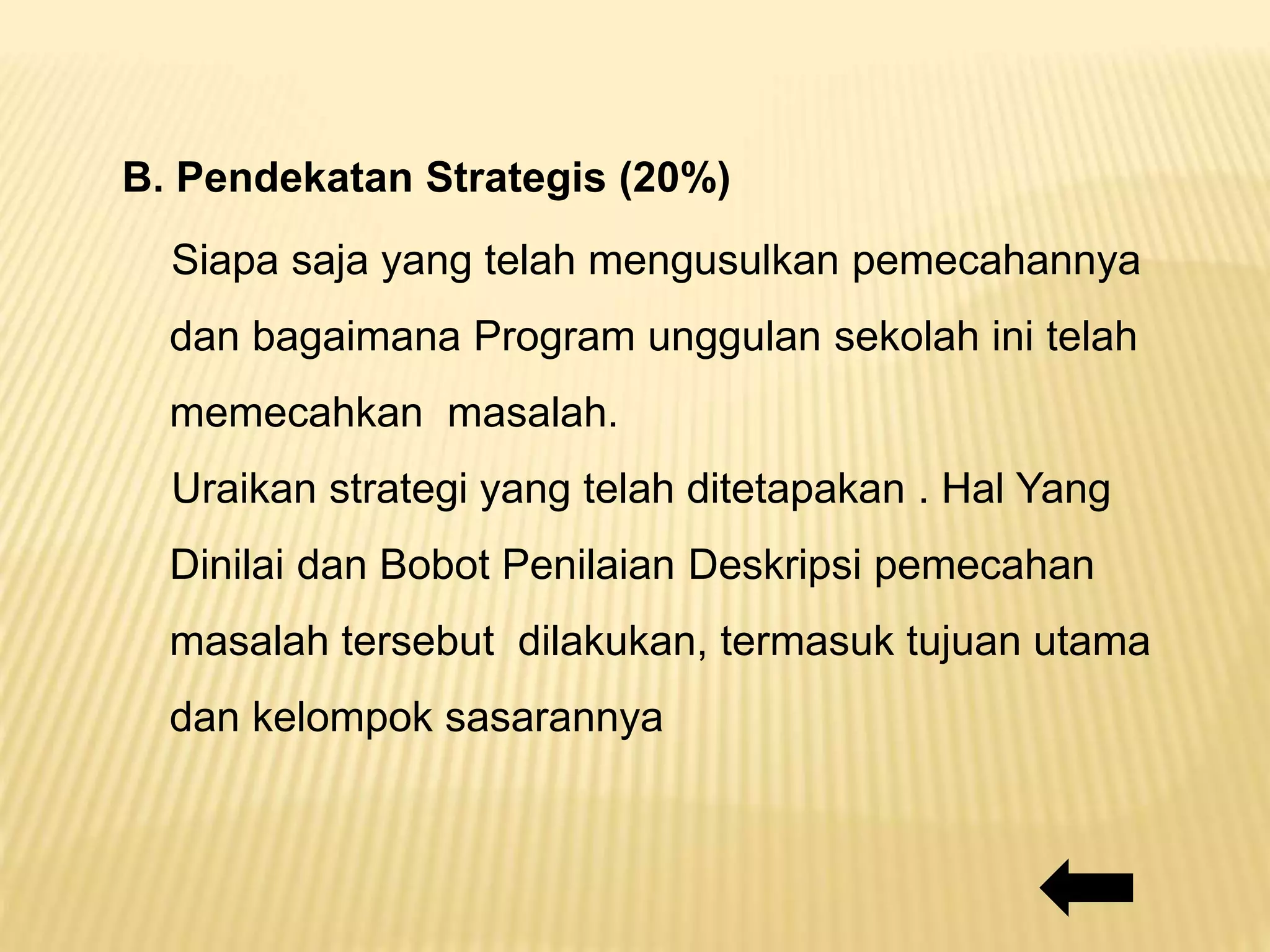 B. Pendekatan Strategis (20%)

Siapa saja yang telah mengusulkan pemecahannya dan bagaimana Program unggulan sekolah ini telah memecahkan masalah.

Uraikan strategi yang telah ditetapakan . Hal Yang Dinilai dan Bobot Penilaian Deskripsi pemecahan masalah tersebut dilakukan, termasuk tujuan utama dan kelompok sasarannya